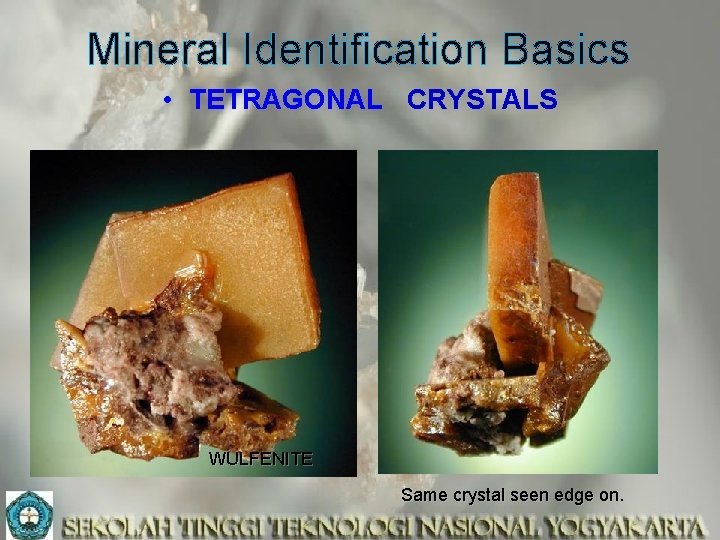 Mineral Identification Basics

• TETRAGONAL CRYSTALS

WULFENITE

Same crystal seen edge on.

SEKOLAH TINGGI TEKNOLOGI NASIONAL YOGYAKARTA